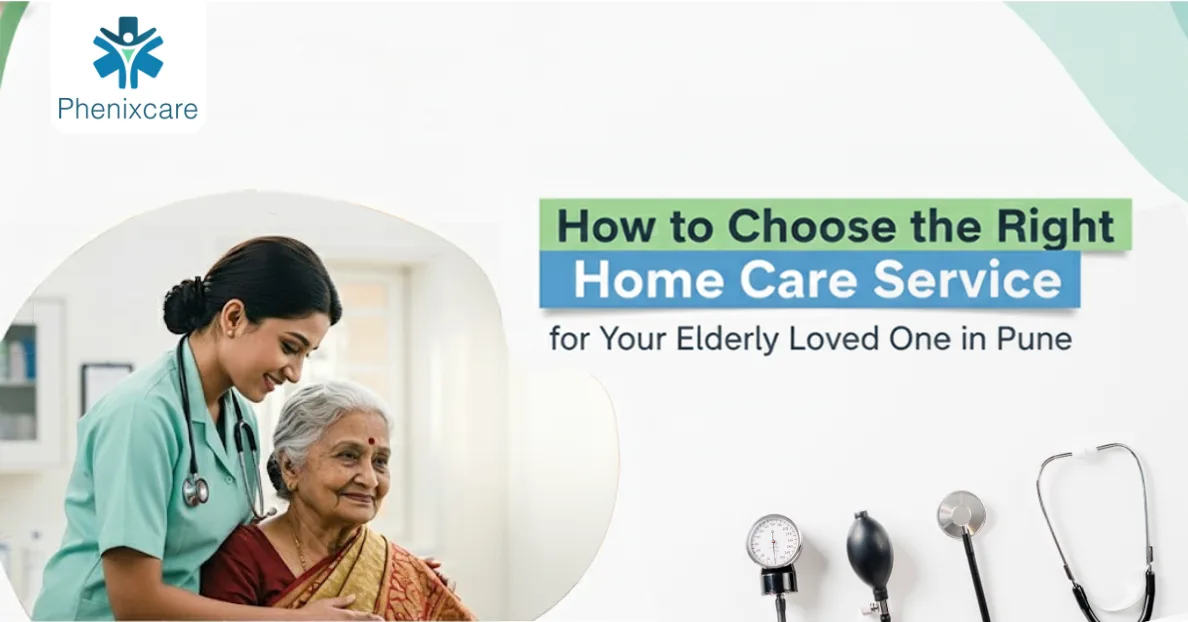 Phenixcare

How to Choose the Right
Home Care Service
for Your Elderly Loved One in Pune